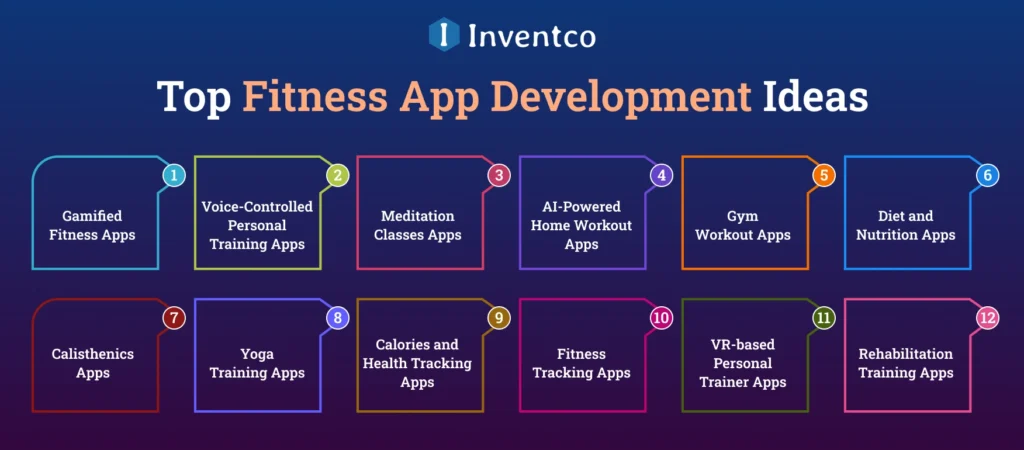 Inventco

Top Fitness App Development Ideas

1
Gamified Fitness Apps

2
Voice-Controlled Personal Training Apps

3
Meditation Classes Apps

4
AI-Powered Home Workout Apps

5
Gym Workout Apps

6
Diet and Nutrition Apps

7
Calisthenics Apps

8
Yoga Training Apps

9
Calories and Health Tracking Apps

10
Fitness Tracking Apps

11
VR-based Personal Trainer Apps

12
Rehabilitation Training Apps